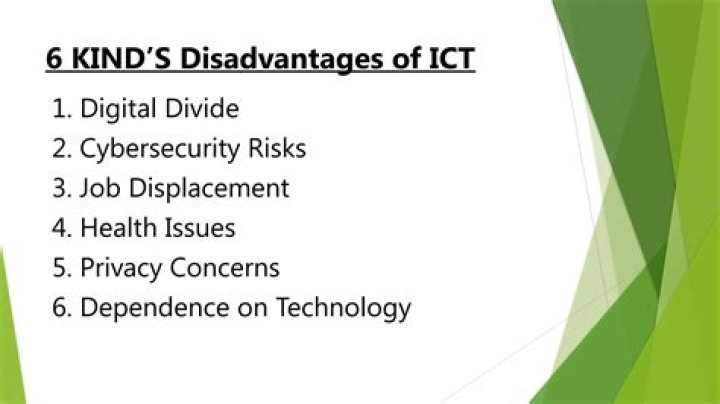 6 KIND'S Disadvantages of ICT

1. Digital Divide
2. Cybersecurity Risks
3. Job Displacement
4. Health Issues
5. Privacy Concerns
6. Dependence on Technology